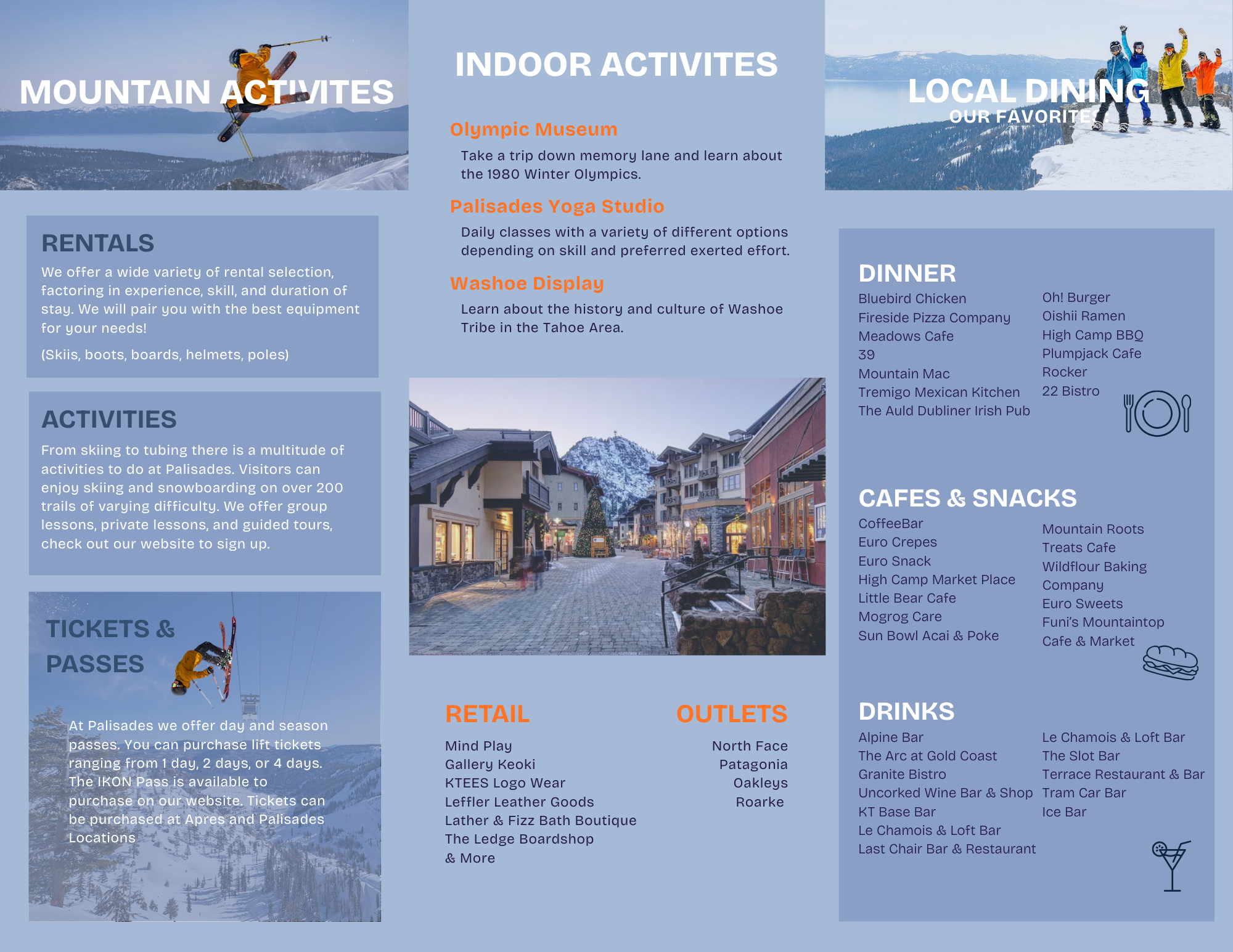 MOUNTAIN ACTIVITES

RENTALS

We offer a wide variety of rental selection, factoring in experience, skill, and duration of stay. We will pair you with the best equipment for your needs!

(Skiis, boots, boards, helmets, poles)

ACTIVITIES

From skiing to tubing there is a multitude of activities to do at Palisades. Visitors can enjoy skiing and snowboarding on over 200 trails of varying difficulty. We offer group lessons, private lessons, and guided tours, check out our website to sign up.

TICKETS & PASSES

At Palisades we offer day and season passes. You can purchase lift tickets ranging from 1 day, 2 days, or 4 days. The IKON Pass is available to purchase on our website. Tickets can be purchased at Apres and Palisades Locations

INDOOR ACTIVITES

Olympic Museum

Take a trip down memory lane and learn about the 1980 Winter Olympics.

Palisades Yoga Studio

Daily classes with a variety of different options depending on skill and preferred exerted effort.

Washoe Display

Learn about the history and culture of Washoe Tribe in the Tahoe Area.

RETAIL

Mind Play
Gallery Keoki
KTEES Logo Wear
Leffler Leather Goods
Lather & Fizz Bath Boutique
The Ledge Boardshop
& More

OUTLETS

North Face
Patagonia
Oakleys
Roarke

LOCAL DINING
OUR FAVORITES:

DINNER

Bluebird Chicken
Fireside Pizza Company
Meadows Cafe
39
Mountain Mac
Tremigo Mexican Kitchen
The Auld Dubliner Irish Pub

Oh! Burger
Oishii Ramen
High Camp BBQ
Plumpjack Cafe
Rocker
22 Bistro

CAFES & SNACKS

CoffeeBar
Euro Crepes
Euro Snack
High Camp Market Place
Little Bear Cafe
Mogrog Care
Sun Bowl Acai & Poke

Mountain Roots
Treats Cafe
Wildflour Baking Company
Euro Sweets
Funi's Mountaintop Cafe & Market

DRINKS

Alpine Bar
The Arc at Gold Coast
Granite Bistro
Uncorked Wine Bar & Shop
KT Base Bar
Le Chamois & Loft Bar
Last Chair Bar & Restaurant

Le Chamois & Loft Bar
The Slot Bar
Terrace Restaurant & Bar
Tram Car Bar
Ice Bar